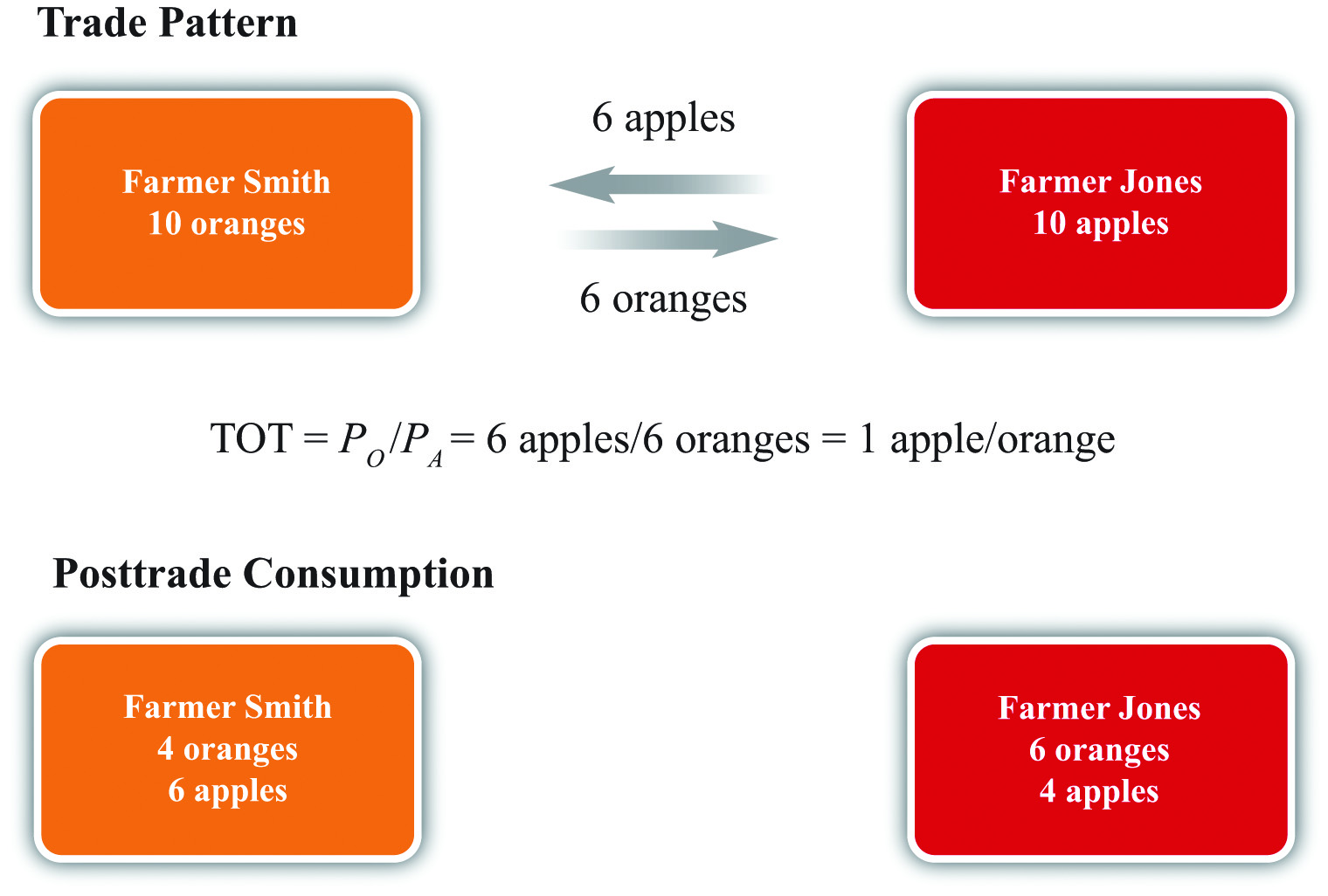 Trade Pattern

Farmer Smith
10 oranges

6 apples

6 oranges

Farmer Jones
10 apples

TOT = $P_O/P_A$ = 6 apples/6 oranges = 1 apple/orange

Posttrade Consumption

Farmer Smith
4 oranges
6 apples

Farmer Jones
6 oranges
4 apples